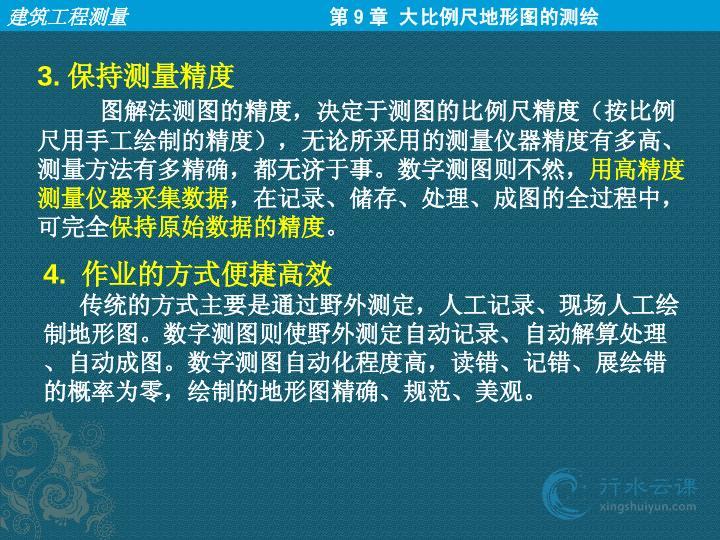 建筑工程测量

第 9 章 大比例尺地形图的测绘

3. 保持测量精度

图解法测图的精度，决定于测图的比例尺精度（按比例尺用手工绘制的精度），无论所采用的测量仪器精度有多高、测量方法有多精确，都无济于事。数字测图则不然，用高精度测量仪器采集数据，在记录、储存、处理、成图的全过程中，可完全保持原始数据的精度。

4. 作业的方式便捷高效

传统的方式主要是通过野外测定，人工记录、现场人工绘制地形图。数字测图则使野外测定自动记录、自动解算处理、自动成图。数字测图自动化程度高，读错、记错、展绘错的概率为零，绘制的地形图精确、规范、美观。

行水云课
xingshuiyun.com